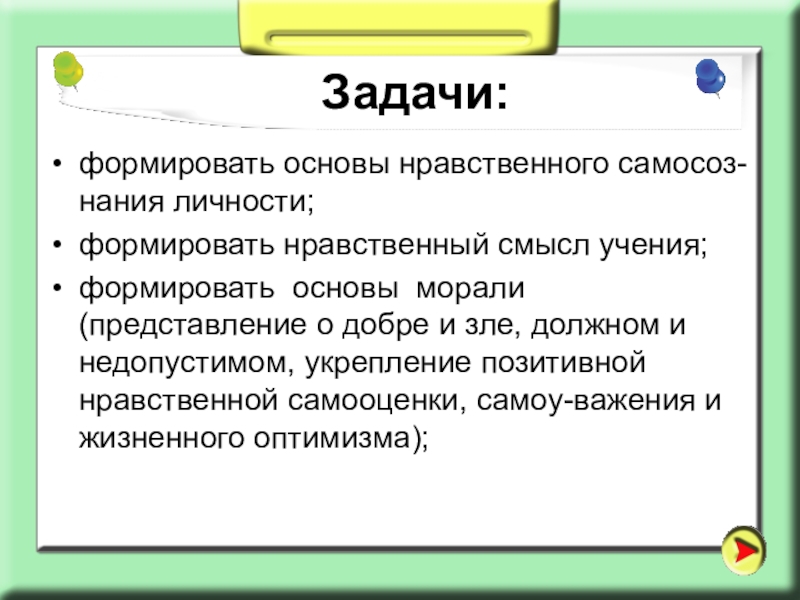 Задачи:

• формировать основы нравственного самосознания личности;

• формировать нравственный смысл учения;

• формировать основы морали (представление о добре и зле, должном и недопустимом, укрепление позитивной нравственной самооценки, самоу-важения и жизненного оптимизма);